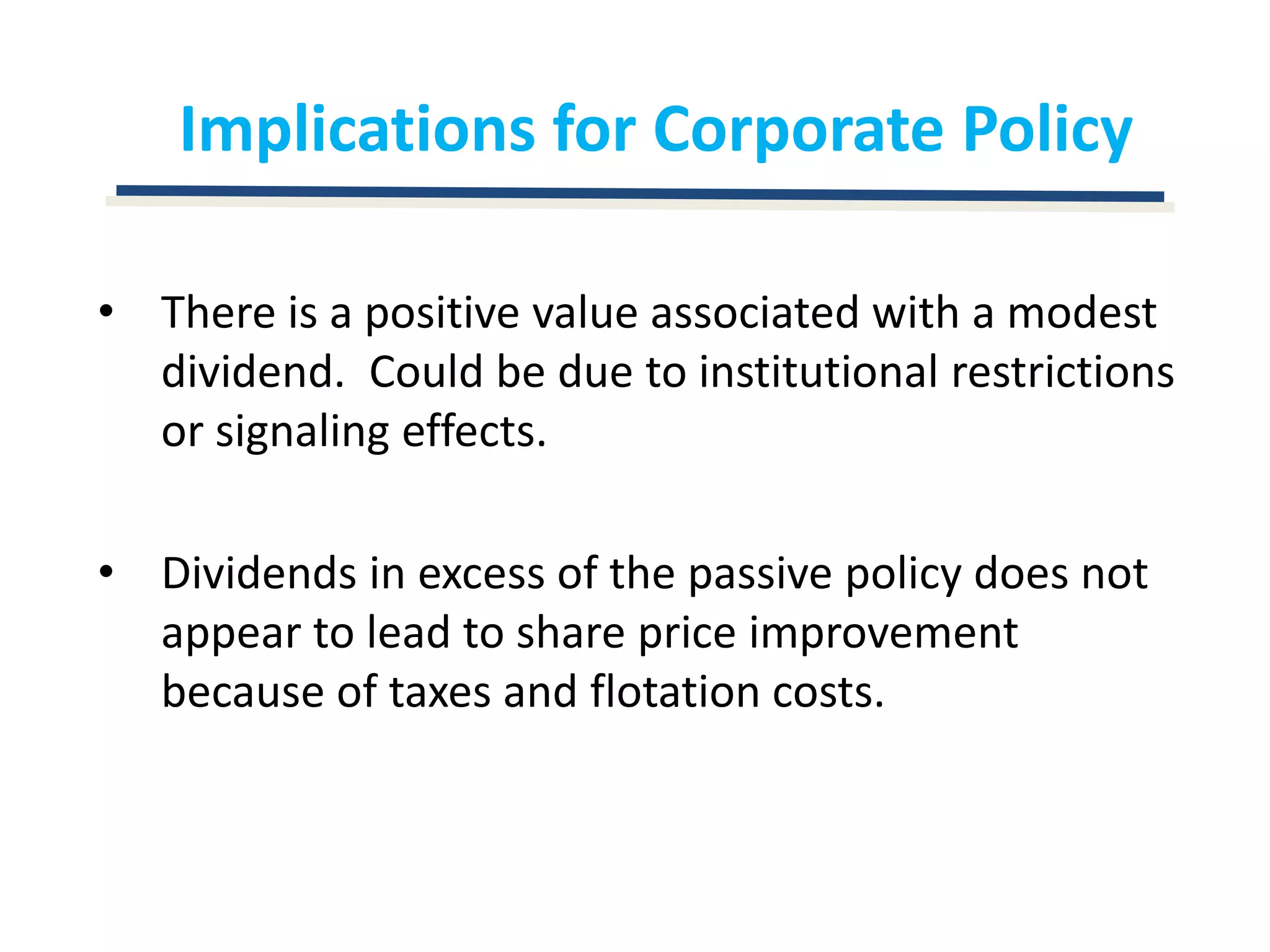 Implications for Corporate Policy

• There is a positive value associated with a modest dividend.  Could be due to institutional restrictions or signaling effects.

• Dividends in excess of the passive policy does not appear to lead to share price improvement because of taxes and flotation costs.